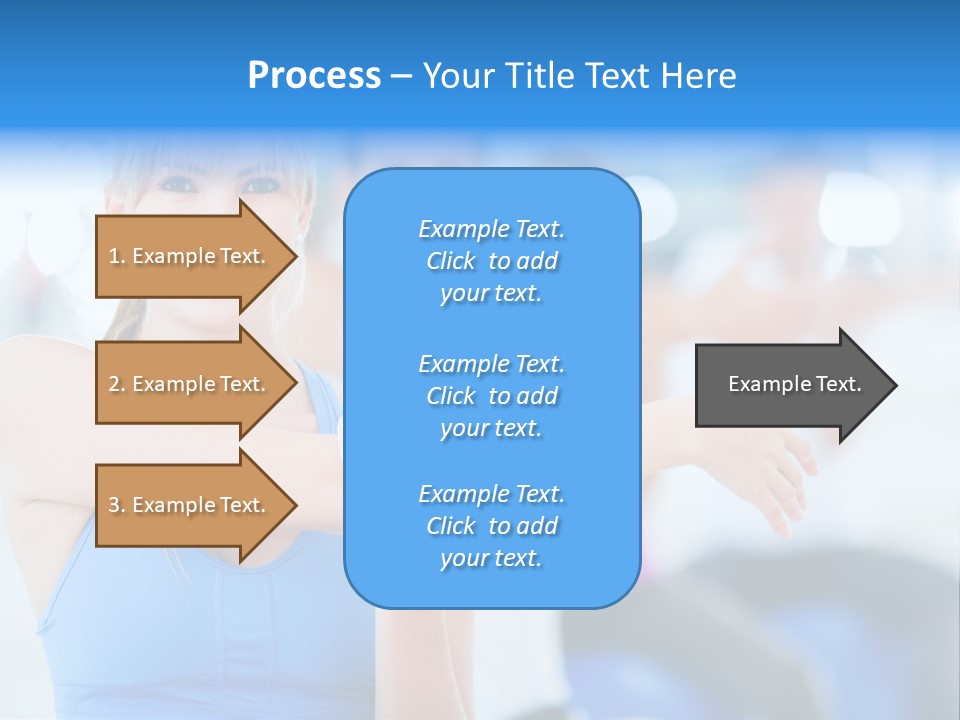 Process – Your Title Text Here

1. Example Text.

2. Example Text.

3. Example Text.

Example Text. Click to add your text.

Example Text. Click to add your text.

Example Text. Click to add your text.

Example Text.